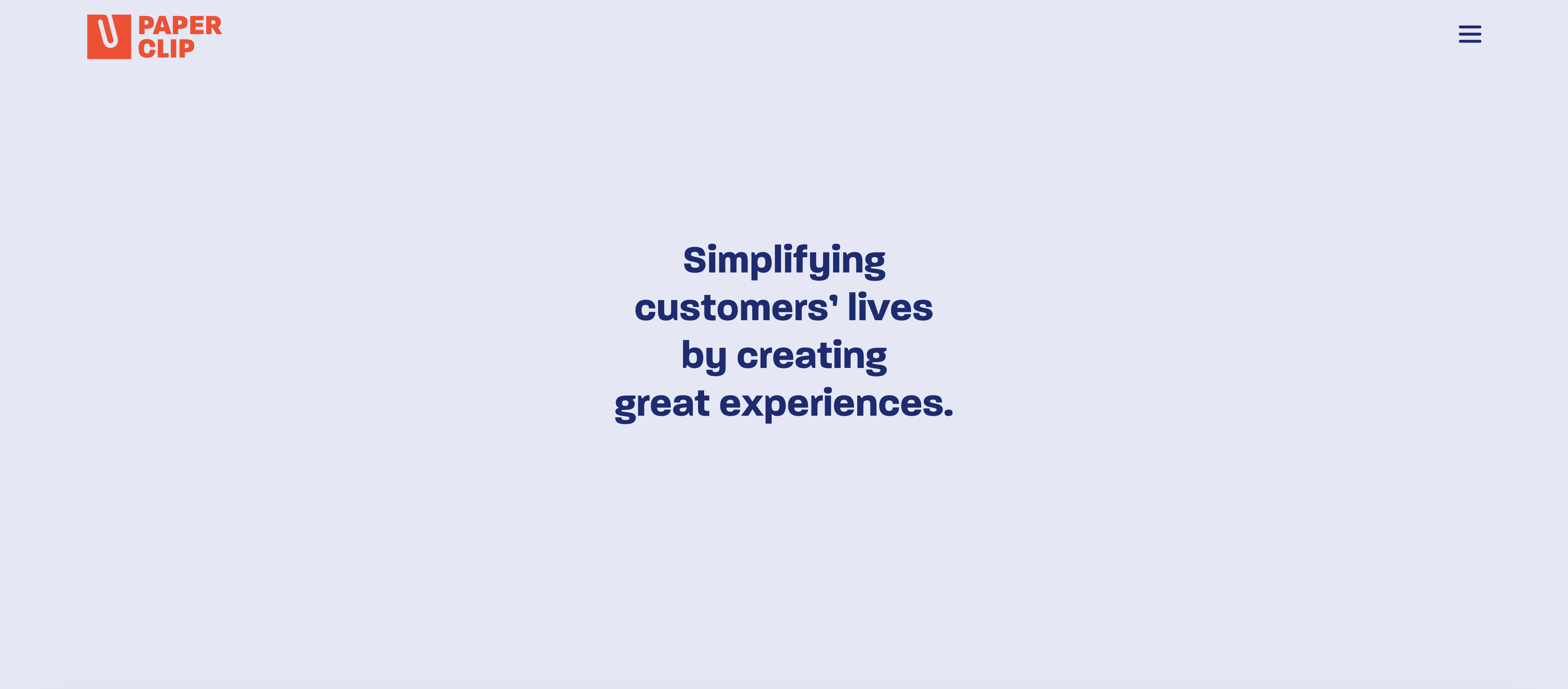 PAPER CLIP

Simplifying customers' lives by creating great experiences.